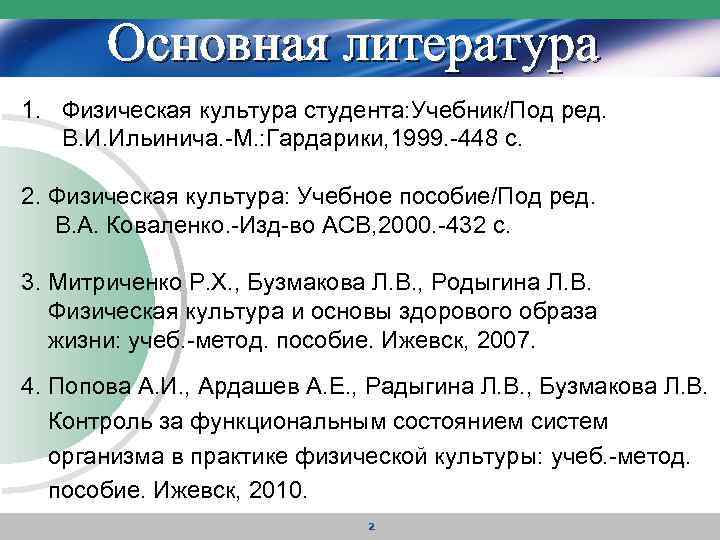 Основная литература

1. Физическая культура студента:Учебник/Под ред. В.И.Ильинича.-М.:Гардарики,1999.-448 с.

2. Физическая культура: Учебное пособие/Под ред. В.А. Коваленко.-Изд-во АСВ,2000.-432 с.

3. Митриченко Р.Х., Бузмакова Л.В., Родыгина Л.В. Физическая культура и основы здорового образа жизни: учеб.-метод. пособие. Ижевск, 2007.

4. Попова А.И., Ардашев А.Е., Радыгина Л.В., Бузмакова Л.В. Контроль за функциональным состоянием систем организма в практике физической культуры: учеб.-метод. пособие. Ижевск, 2010.

2